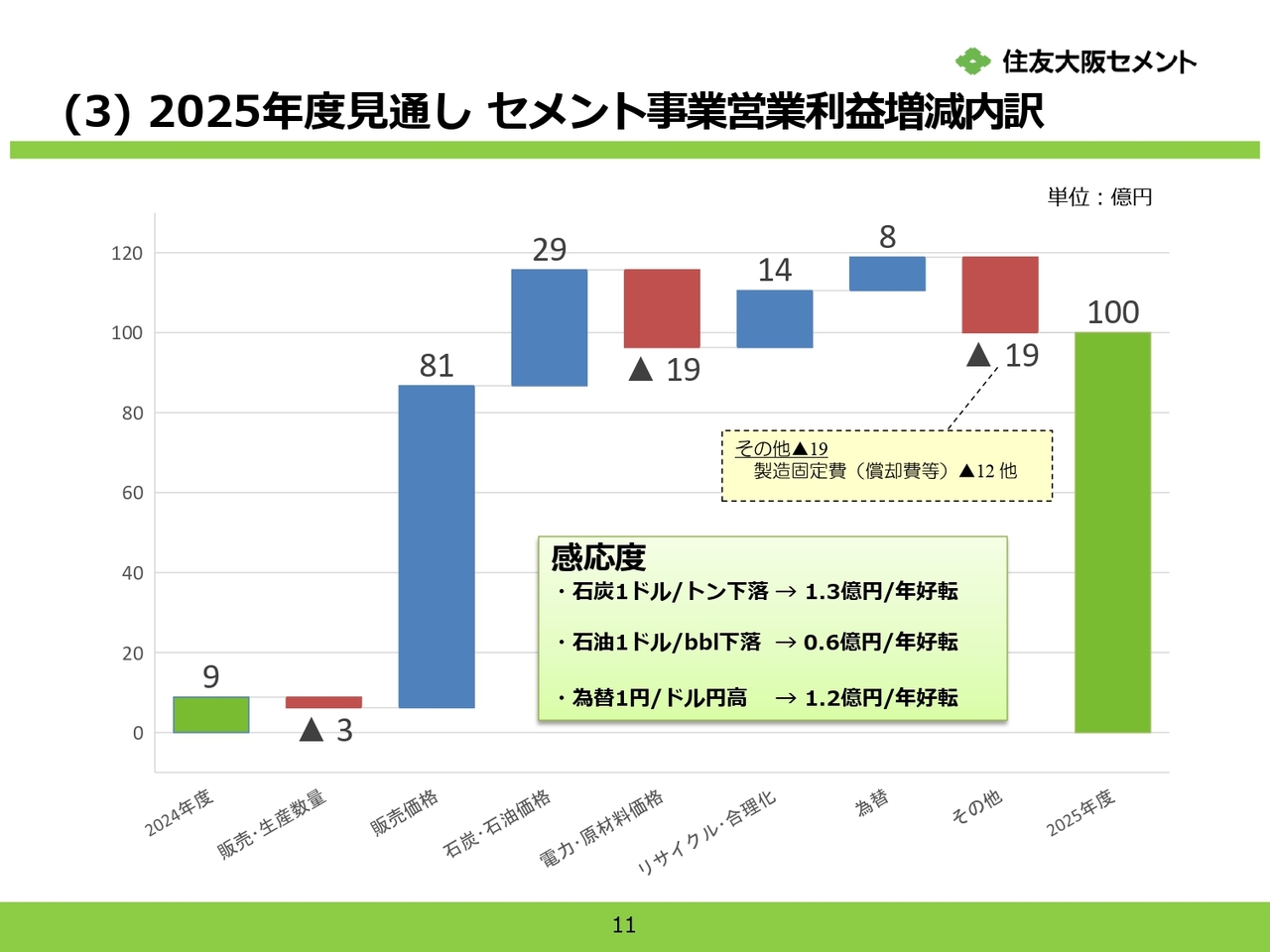 住友大阪セメント

(3) 2025年度見通し セメント事業営業利益増減内訳

単位：億円

120
100
80
60
40
20
0

9
▲ 3
81
29
▲ 19
14
8
▲ 19
100

その他▲19
製造固定費（償却費等）▲12 他

感応度
・石炭1ドル/トン下落 → 1.3億円/年好転
・石油1ドル/bbl下落 → 0.6億円/年好転
・為替1円/ドル円高 → 1.2億円/年好転

2024年度
販売･生産数量
販売価格
石炭･石油価格
電力･原材料価格
リサイクル･合理化
為替
その他
2025年度

11